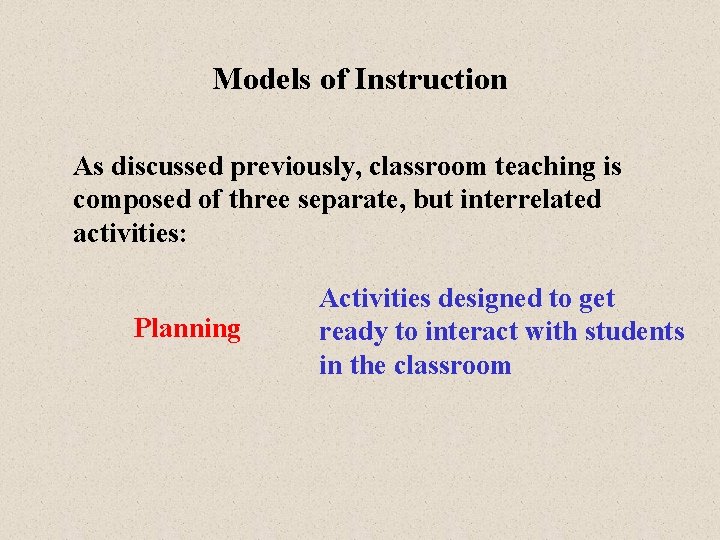 Models of Instruction

As discussed previously, classroom teaching is composed of three separate, but interrelated activities:

Planning

Activities designed to get ready to interact with students in the classroom